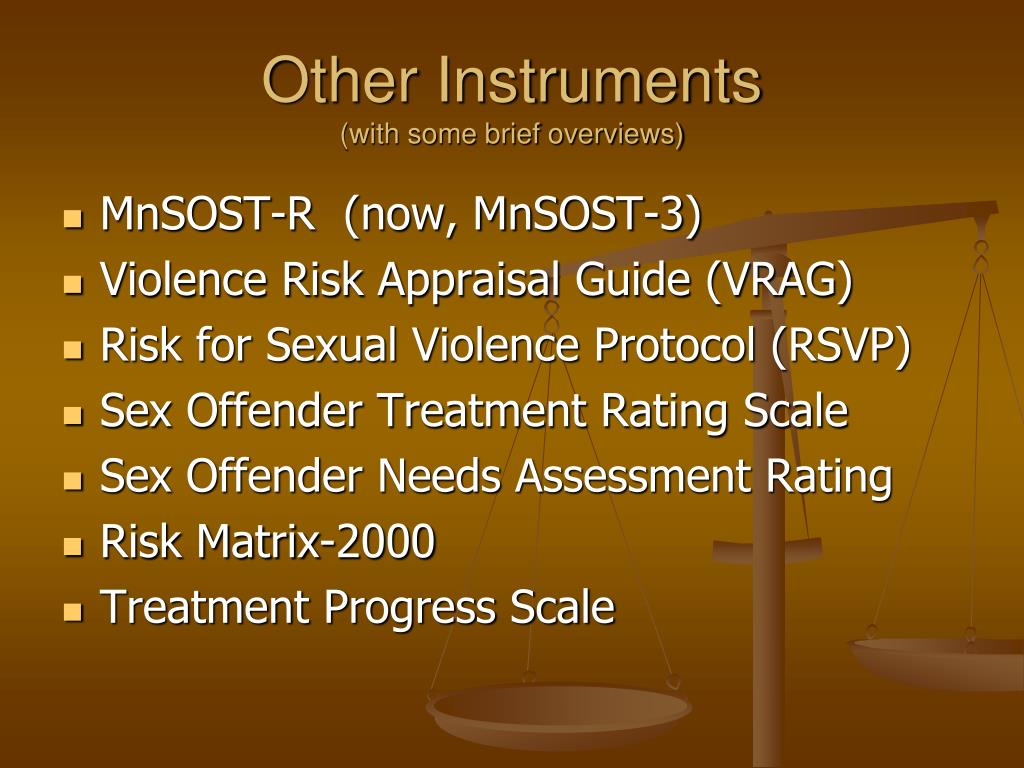 Other Instruments
(with some brief overviews)

- MnSOST-R (now, MnSOST-3)
- Violence Risk Appraisal Guide (VRAG)
- Risk for Sexual Violence Protocol (RSVP)
- Sex Offender Treatment Rating Scale
- Sex Offender Needs Assessment Rating
- Risk Matrix-2000
- Treatment Progress Scale